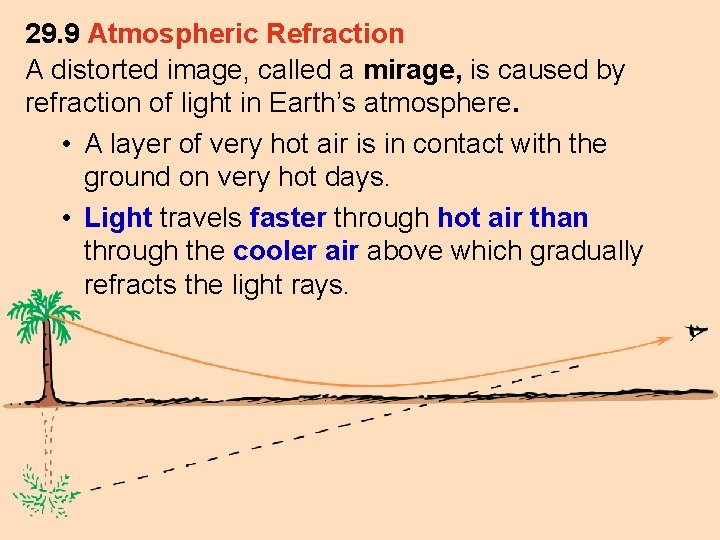 29.9 Atmospheric Refraction

A distorted image, called a mirage, is caused by refraction of light in Earth's atmosphere.

• A layer of very hot air is in contact with the ground on very hot days.

• Light travels faster through hot air than through the cooler air above which gradually refracts the light rays.